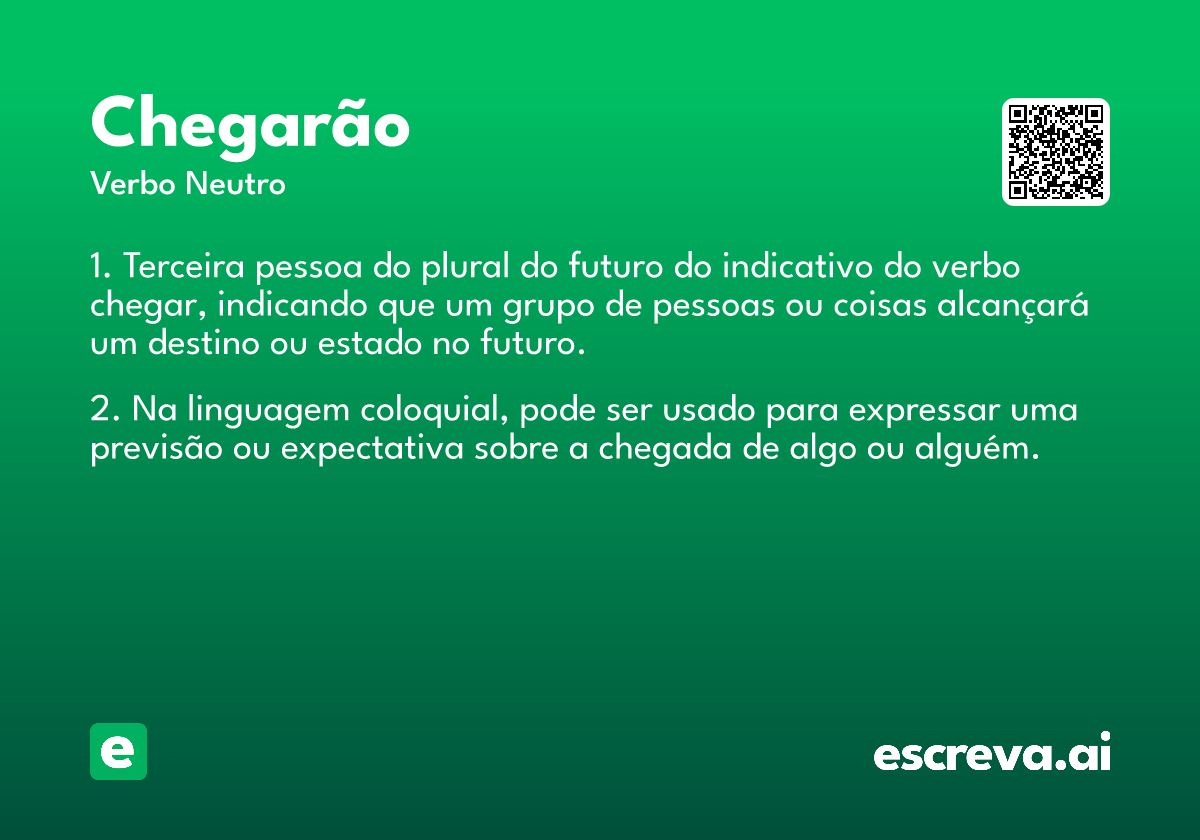 Chegarão
Verbo Neutro

1. Terceira pessoa do plural do futuro do indicativo do verbo chegar, indicando que um grupo de pessoas ou coisas alcançará um destino ou estado no futuro.

2. Na linguagem coloquial, pode ser usado para expressar uma previsão ou expectativa sobre a chegada de algo ou alguém.

e

escreva.ai